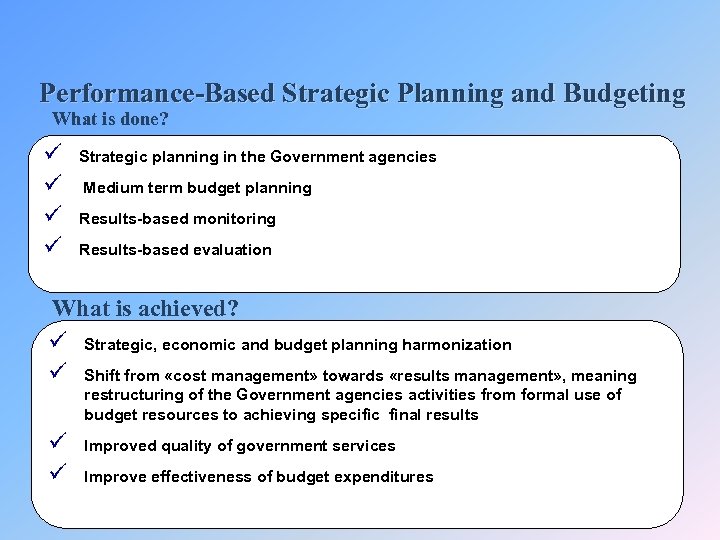 Performance-Based Strategic Planning and Budgeting
What is done?

✓ Strategic planning in the Government agencies

✓ Medium term budget planning

✓ Results-based monitoring

✓ Results-based evaluation

What is achieved?

✓ Strategic, economic and budget planning harmonization

✓ Shift from «cost management» towards «results management», meaning restructuring of the Government agencies activities from formal use of budget resources to achieving specific final results

✓ Improved quality of government services

✓ Improve effectiveness of budget expenditures